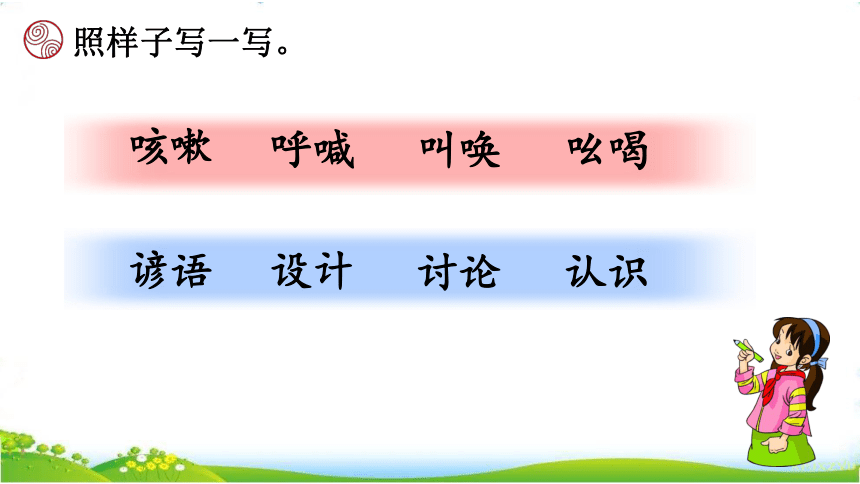 照样子写一写。

咳嗽　呼喊　叫唤　吆喝

谚语　设计　讨论　认识